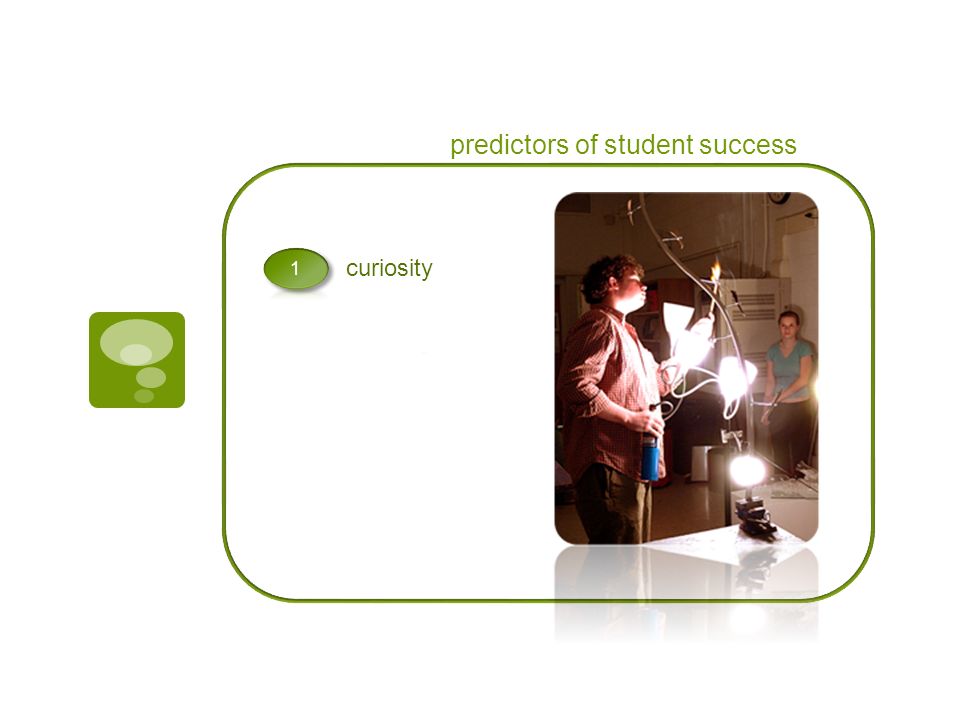 predictors of student success

1 curiosity